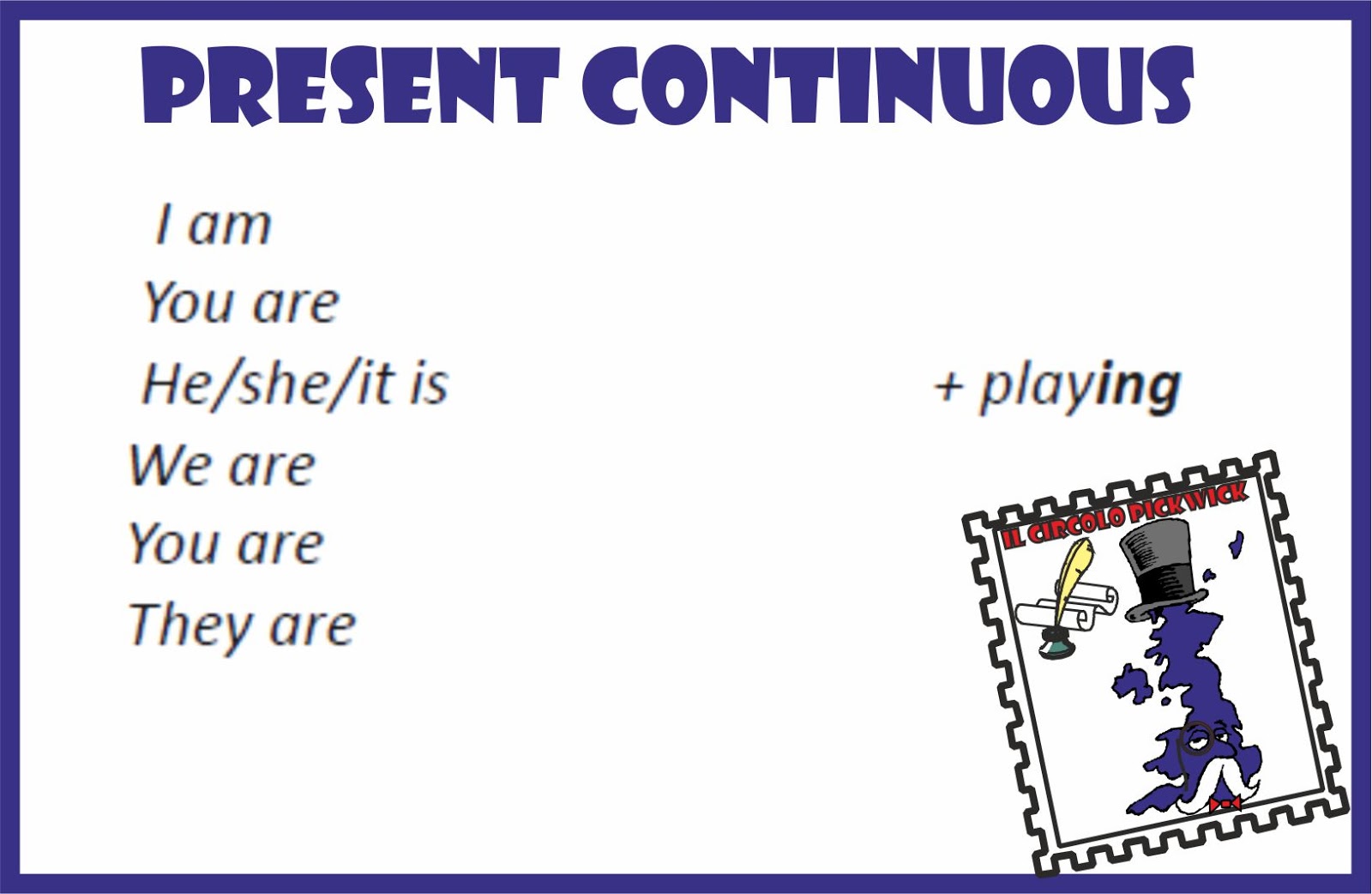 PRESENT CONTINUOUS

I am
You are
He/she/it is
We are
You are
They are

+ playing

IL CIRCOLO PICKWICK